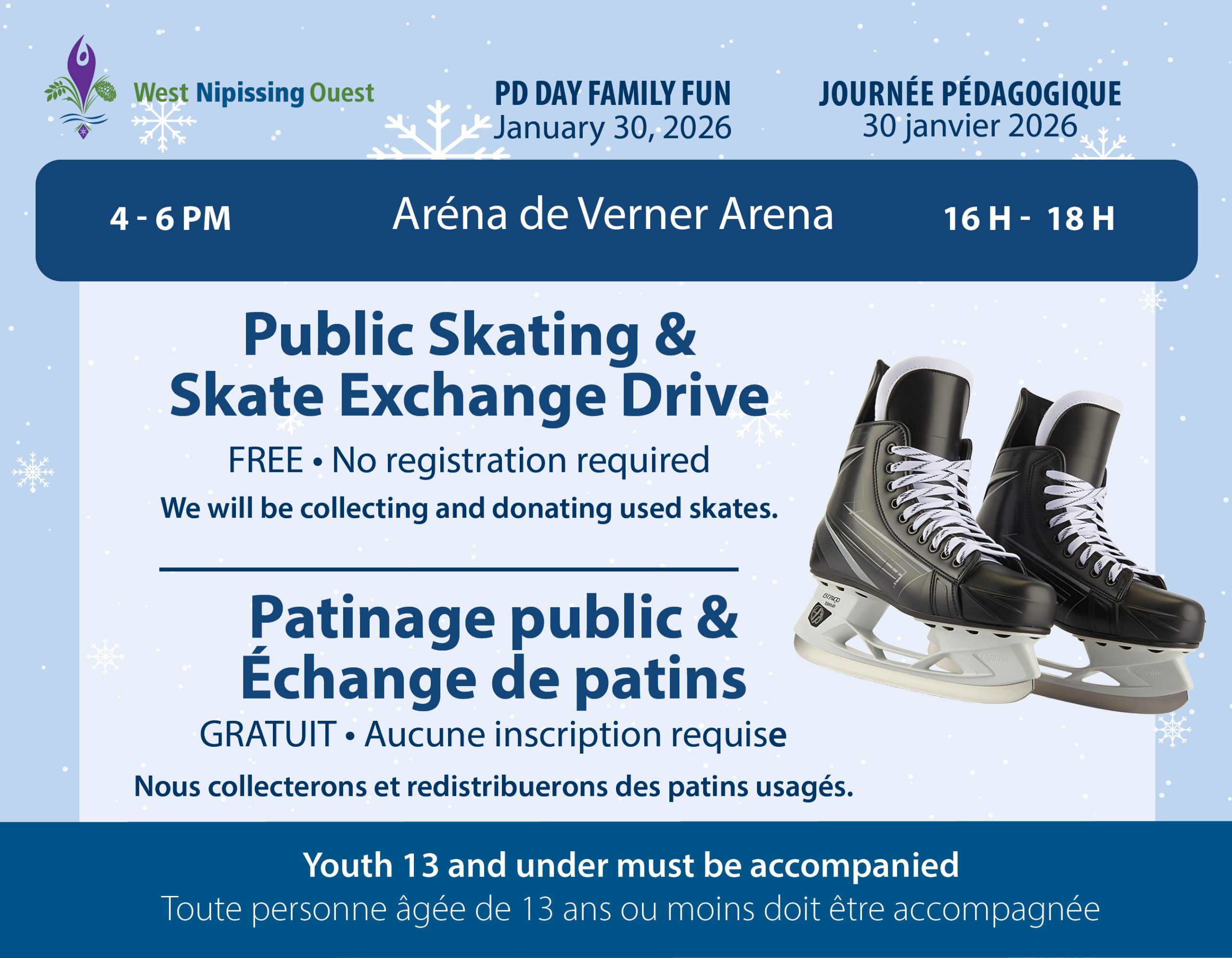 West Nipissing Ouest

PD DAY FAMILY FUN
January 30, 2026

JOURNÉE PÉDAGOGIQUE
30 janvier 2026

4 - 6 PM
Aréna de Verner Arena
16 H - 18 H

Public Skating & Skate Exchange Drive

FREE • No registration required

We will be collecting and donating used skates.

Patinage public & Échange de patins

GRATUIT • Aucune inscription requise

Nous collecterons et redistribuerons des patins usagés.

Youth 13 and under must be accompanied

Toute personne âgée de 13 ans ou moins doit être accompagnée